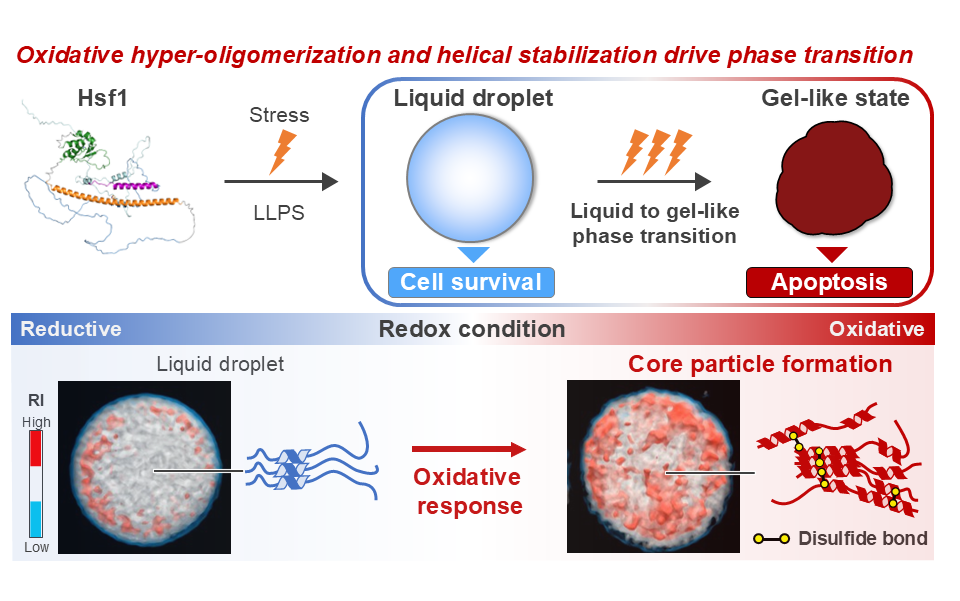 Oxidative hyper-oligomerization and helical stabilization drive phase transition

Hsf1

Stress

LLPS

Liquid droplet

Cell survival

Liquid to gel-like phase transition

Gel-like state

Apoptosis

Reductive

Redox condition

Oxidative

Liquid droplet

RI

High

Low

Oxidative response

Core particle formation

Disulfide bond